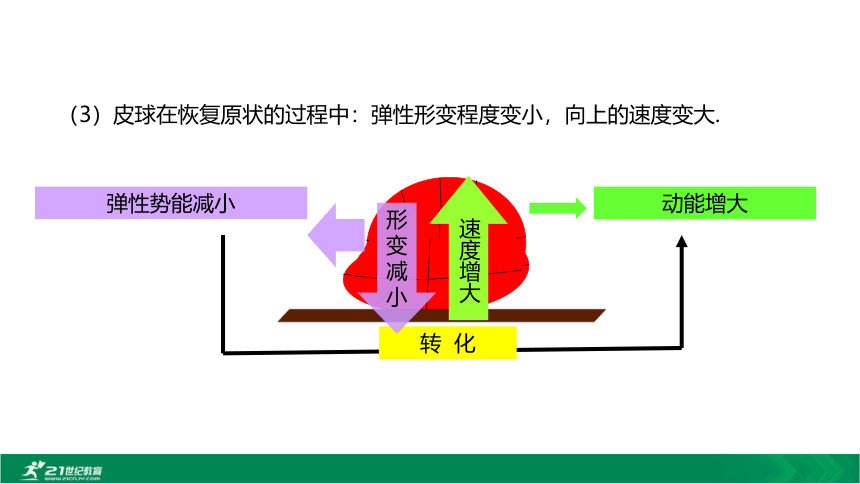 （3）皮球在恢复原状的过程中：弹性形变程度变小，向上的速度变大.

弹性势能减小

形变减小

速度增大

动能增大

转 化

21世纪教育
www.21cnjy.com